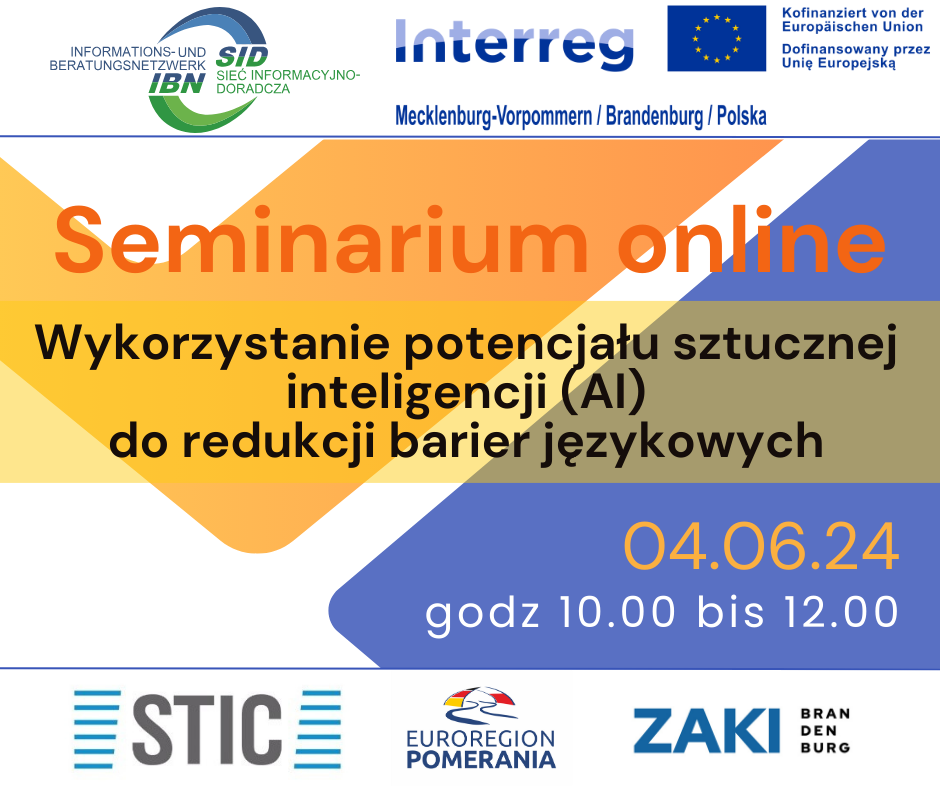 INFORMATIONS- UND BERATUNGSNETZWERK
IBN
SID
SIEĆ INFORMACYJNO-DORADCZA

Interreg

Kofinanziert von der Europäischen Union
Dofinansowany przez Unię Europejską

Mecklenburg-Vorpommern / Brandenburg / Polska

Seminarium online

Wykorzystanie potencjału sztucznej inteligencji (AI) do redukcji barier językowych

04.06.24
godz 10.00 bis 12.00

STIC

EUROREGION POMERANIA

ZAKI BRAN DEN BURG